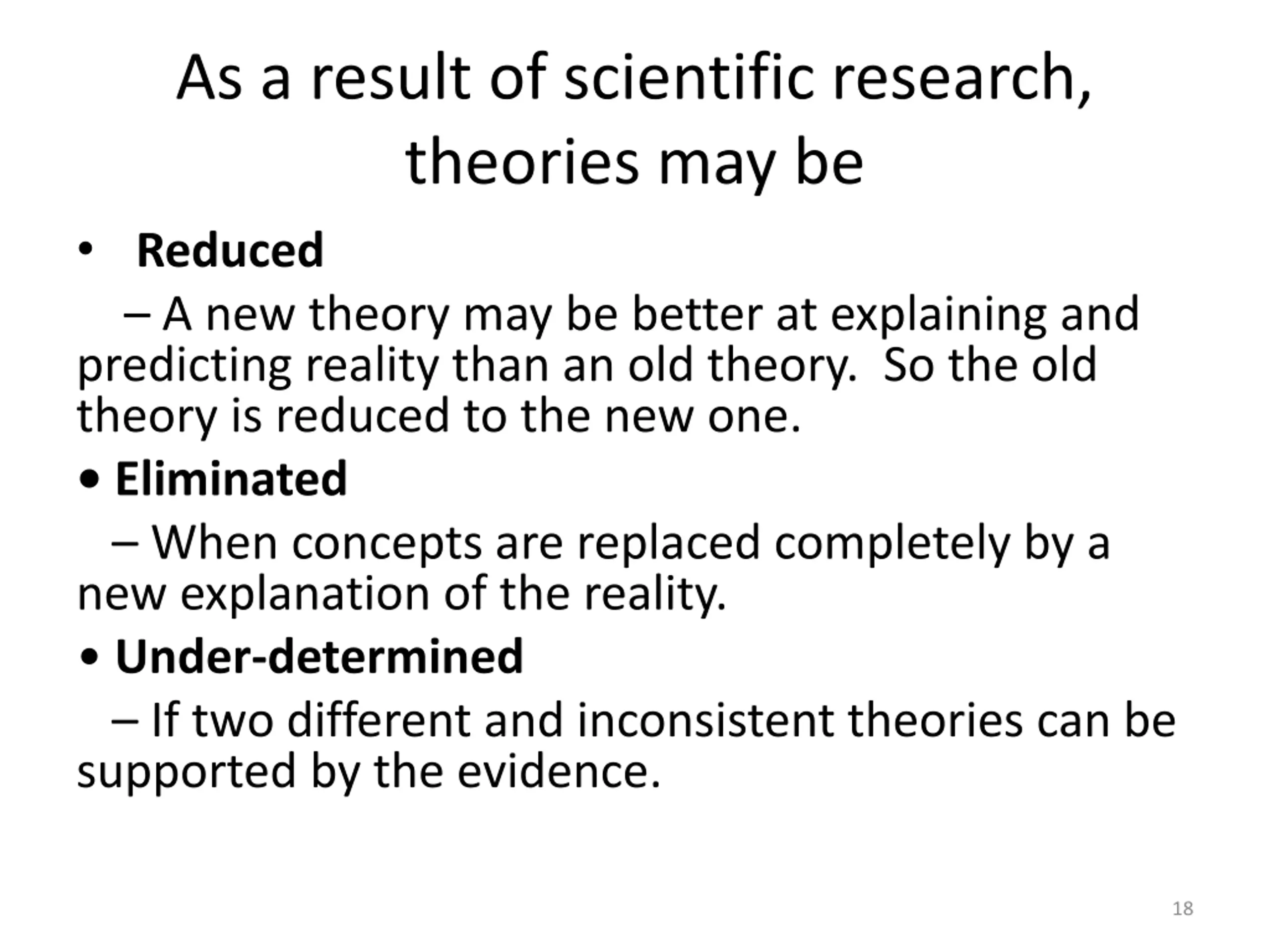 As a result of scientific research, theories may be

• Reduced

– A new theory may be better at explaining and predicting reality than an old theory. So the old theory is reduced to the new one.

• Eliminated

– When concepts are replaced completely by a new explanation of the reality.

• Under-determined

– If two different and inconsistent theories can be supported by the evidence.

18